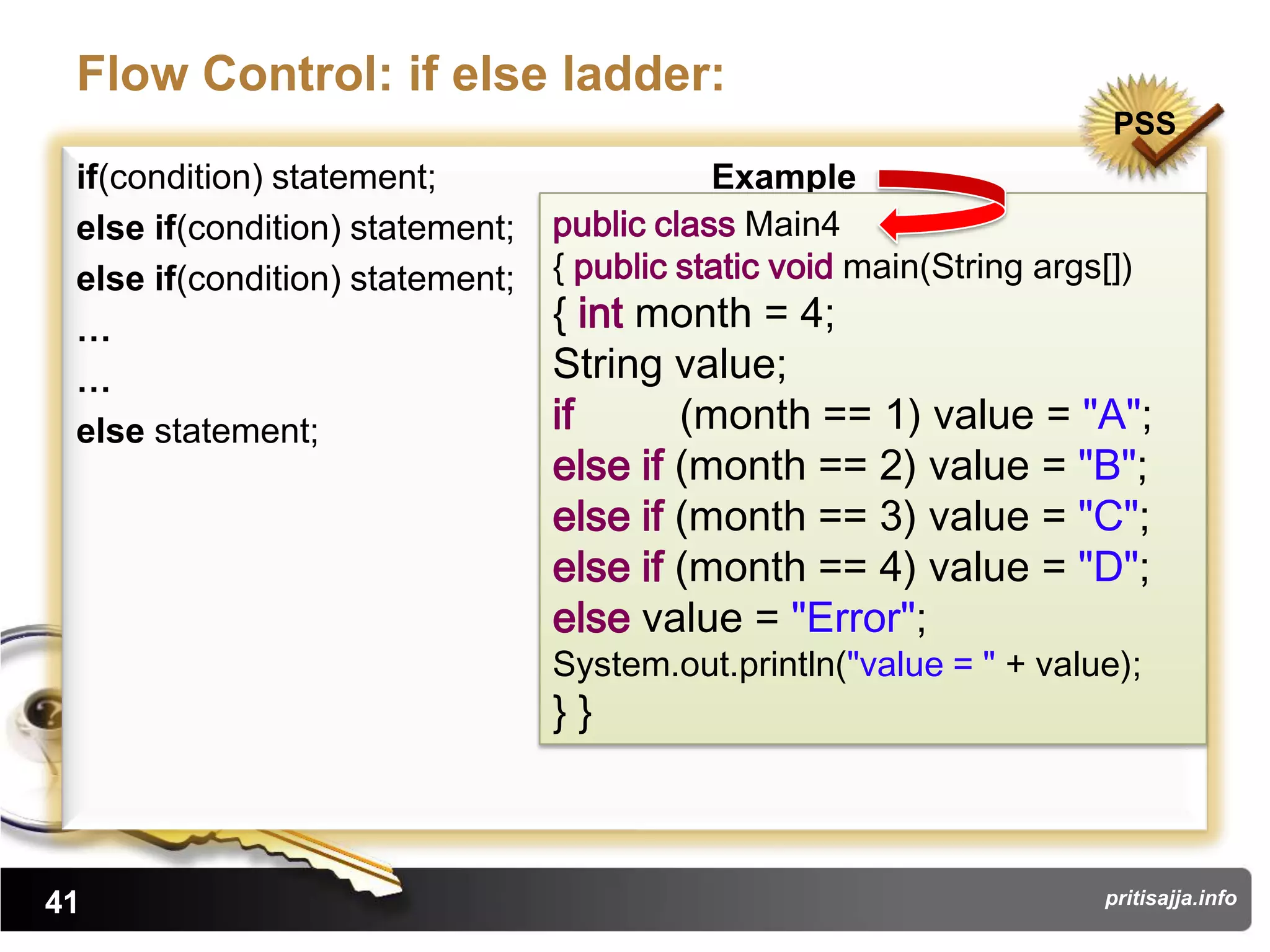 Flow Control: if else ladder:

PSS

if(condition) statement;
else if(condition) statement;
else if(condition) statement;
...
...
else statement;

Example

public class Main4
{ public static void main(String args[])
{ int month = 4;
String value;
if (month == 1) value = "A";
else if (month == 2) value = "B";
else if (month == 3) value = "C";
else if (month == 4) value = "D";
else value = "Error";
System.out.println("value = " + value);
} }

41

pritisajja.info